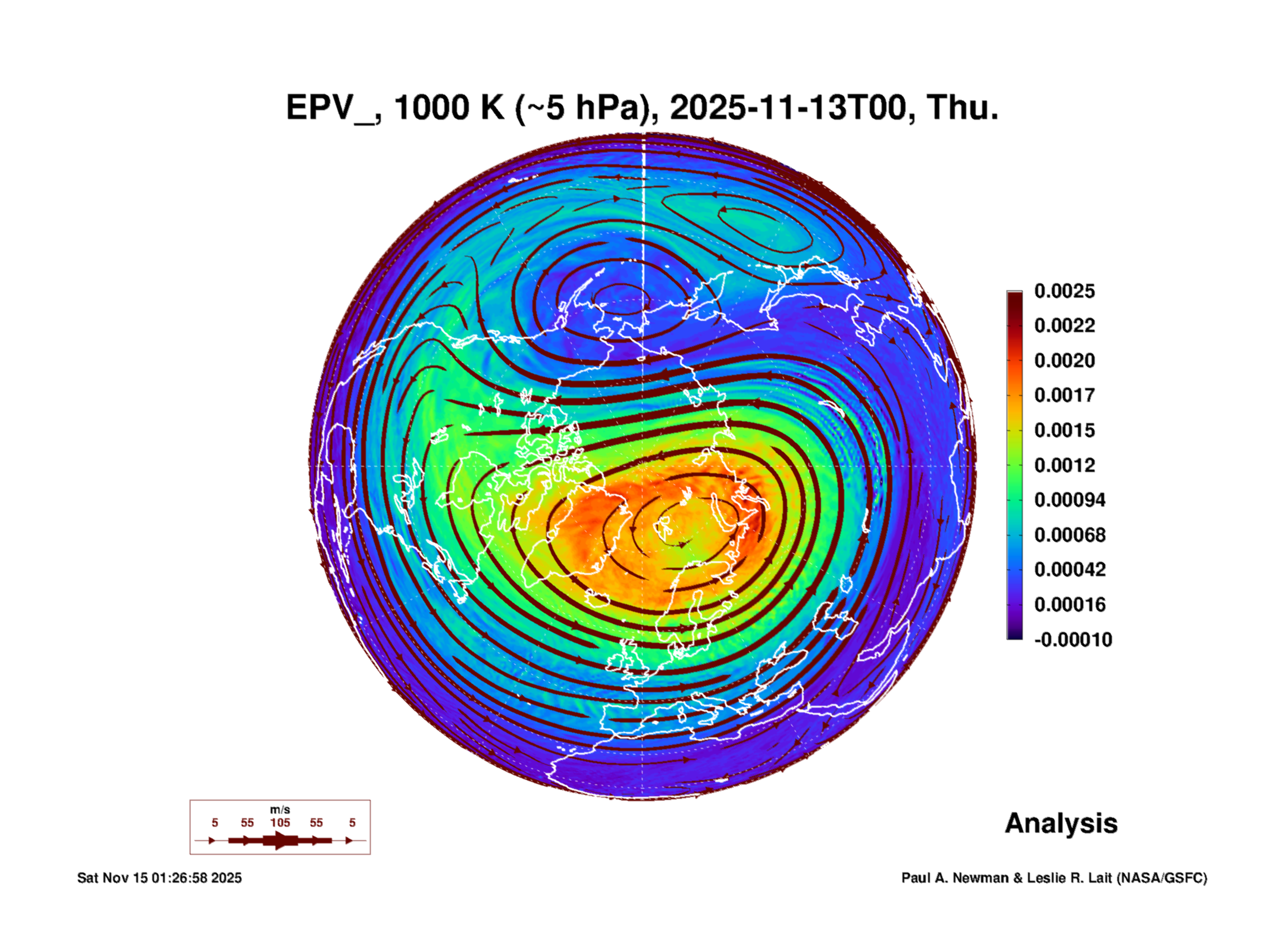 EPV_, 1000 K (~5 hPa), 2025-11-13T00, Thu.

0.0025
0.0022
0.0020
0.0017
0.0015
0.0012
0.00094
0.00068
0.00042
0.00016
-0.00010

m/s
5 55 105 55 5

Analysis

Sat Nov 15 01:26:58 2025

Paul A. Newman & Leslie R. Lait (NASA/GSFC)